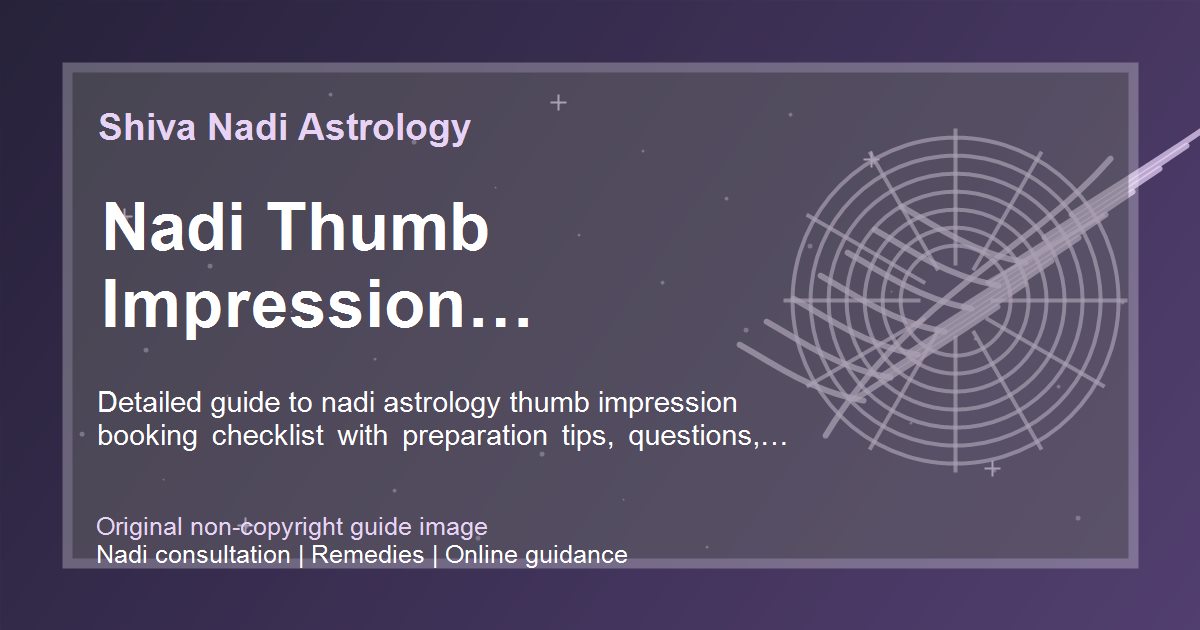 Shiva Nadi Astrology

Nadi Thumb Impression…

Detailed guide to nadi astrology thumb impression booking checklist with preparation tips, questions,…

Original non-copyright guide image
Nadi consultation | Remedies | Online guidance